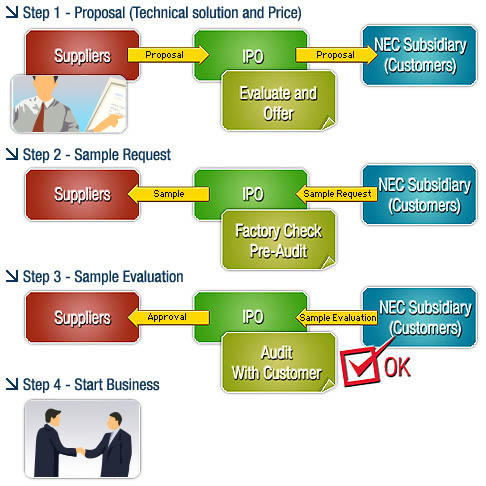 Step 1 - Proposal (Technical solution and Price)

Suppliers
Proposal
IPO
Proposal
NEC Subsidiary (Customers)
Evaluate and Offer

Step 2 - Sample Request

Suppliers
Sample
IPO
Sample Request
NEC Subsidiary (Customers)
Factory Check Pre-Audit

Step 3 - Sample Evaluation

Suppliers
Approval
IPO
Sample Evaluation
NEC Subsidiary (Customers)
Audit With Customer
OK

Step 4 - Start Business